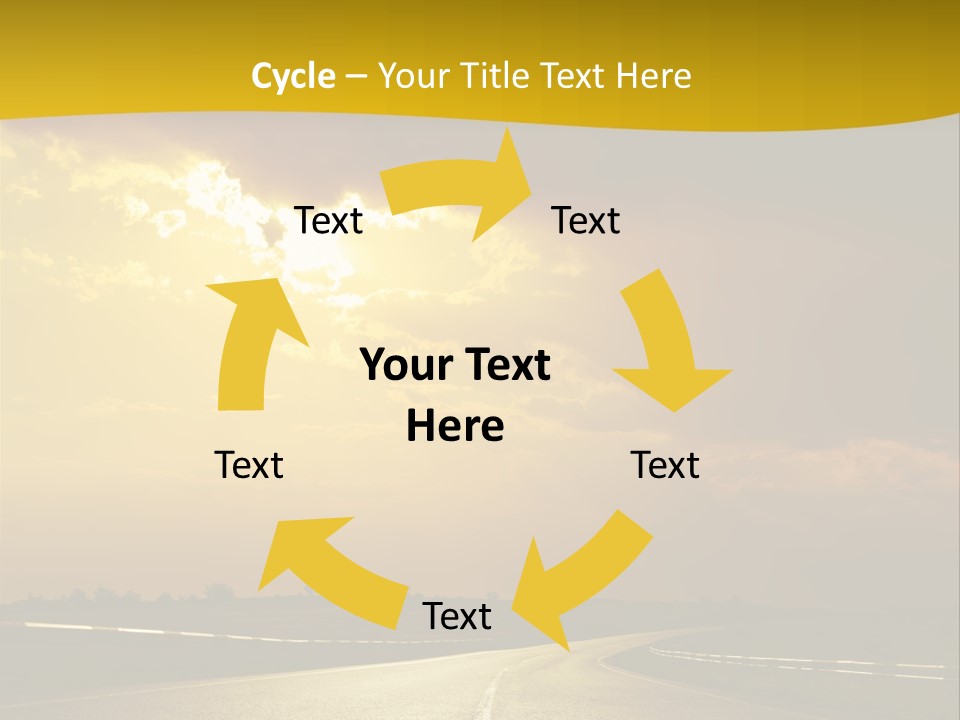 Cycle – Your Title Text Here

Text

Text

Your Text Here

Text

Text

Text